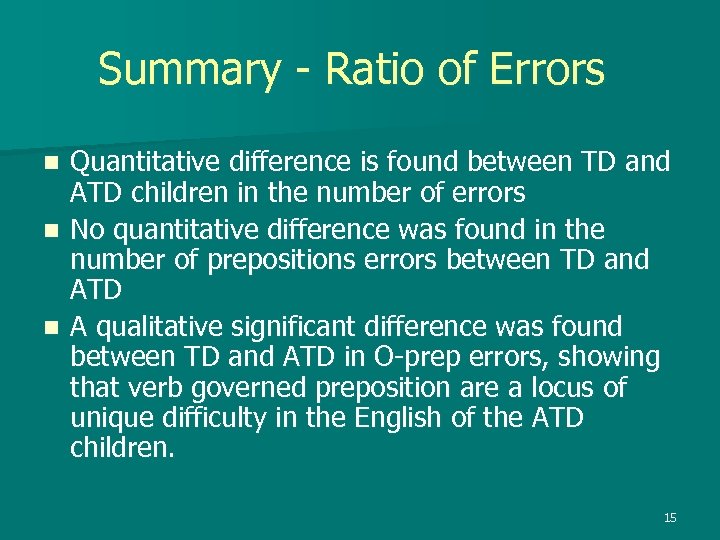 Summary - Ratio of Errors

- Quantitative difference is found between TD and ATD children in the number of errors
- No quantitative difference was found in the number of prepositions errors between TD and ATD
- A qualitative significant difference was found between TD and ATD in O-prep errors, showing that verb governed preposition are a locus of unique difficulty in the English of the ATD children.

15